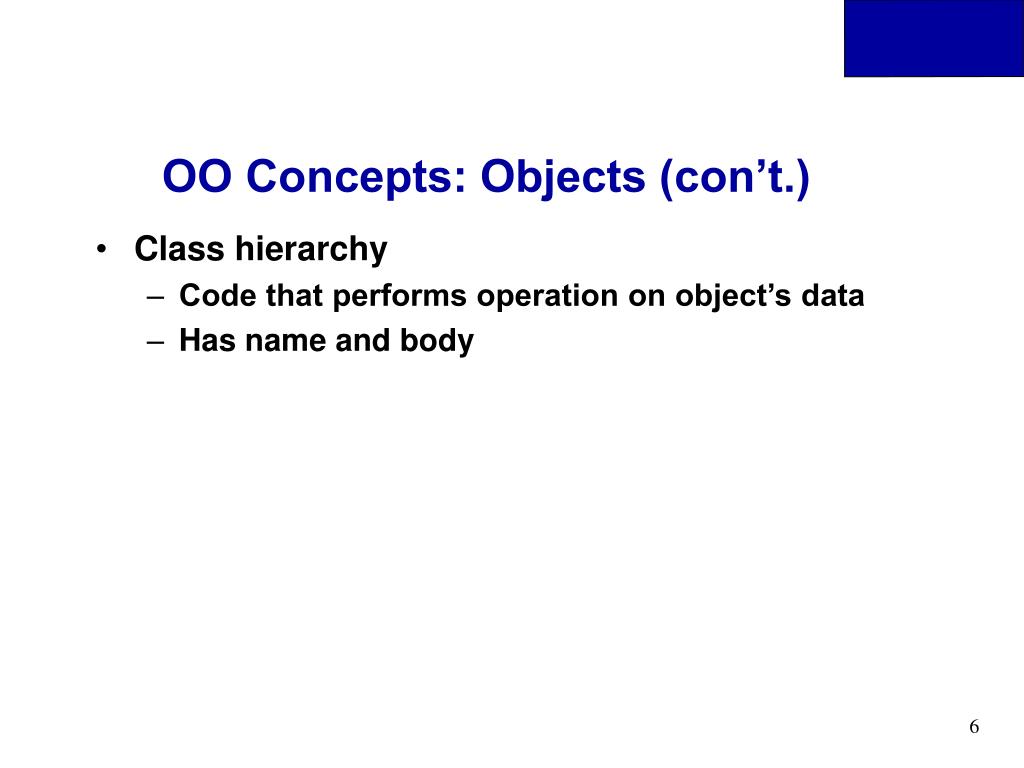 OO Concepts: Objects (con’t.)

• Class hierarchy
 – Code that performs operation on object’s data
 – Has name and body

6